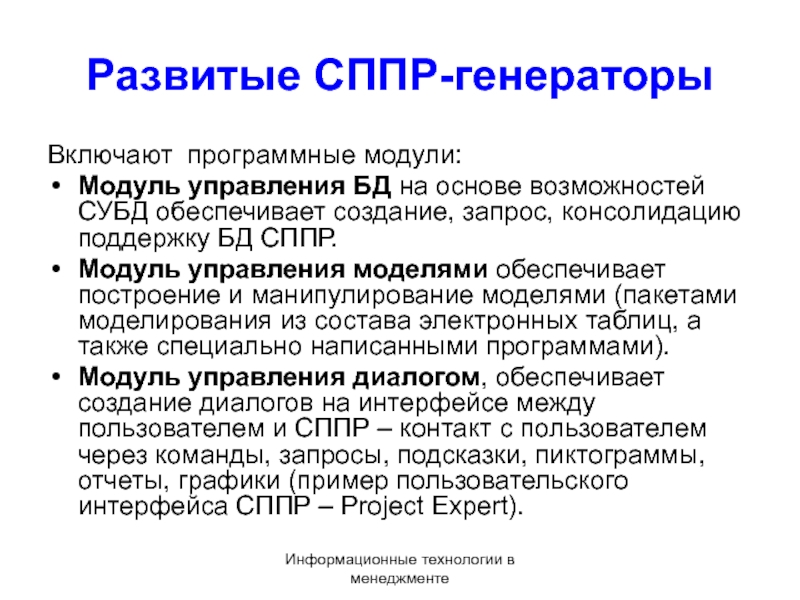 Развитые СППР-генераторы

Включают программные модули:

• Модуль управления БД на основе возможностей СУБД обеспечивает создание, запрос, консолидацию поддержку БД СППР.
• Модуль управления моделями обеспечивает построение и манипулирование моделями (пакетами моделирования из состава электронных таблиц, а также специально написанными программами).
• Модуль управления диалогом, обеспечивает создание диалогов на интерфейсе между пользователем и СППР – контакт с пользователем через команды, запросы, подсказки, пиктограммы, отчеты, графики (пример пользовательского интерфейса СППР – Project Expert).

Информационные технологии в менеджменте